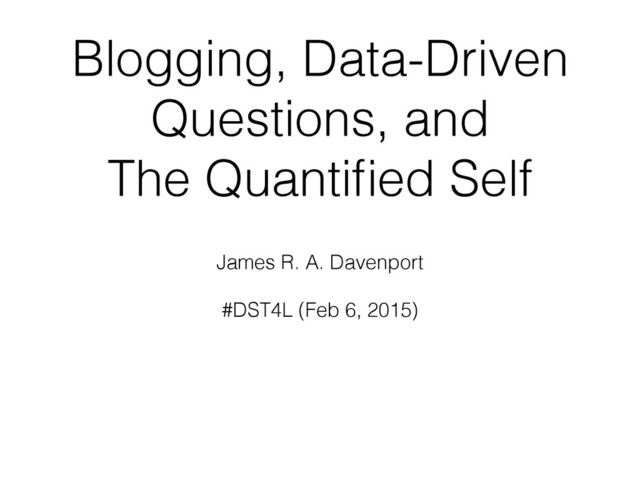 Blogging, Data-Driven Questions, and The Quantified Self

James R. A. Davenport

#DST4L (Feb 6, 2015)